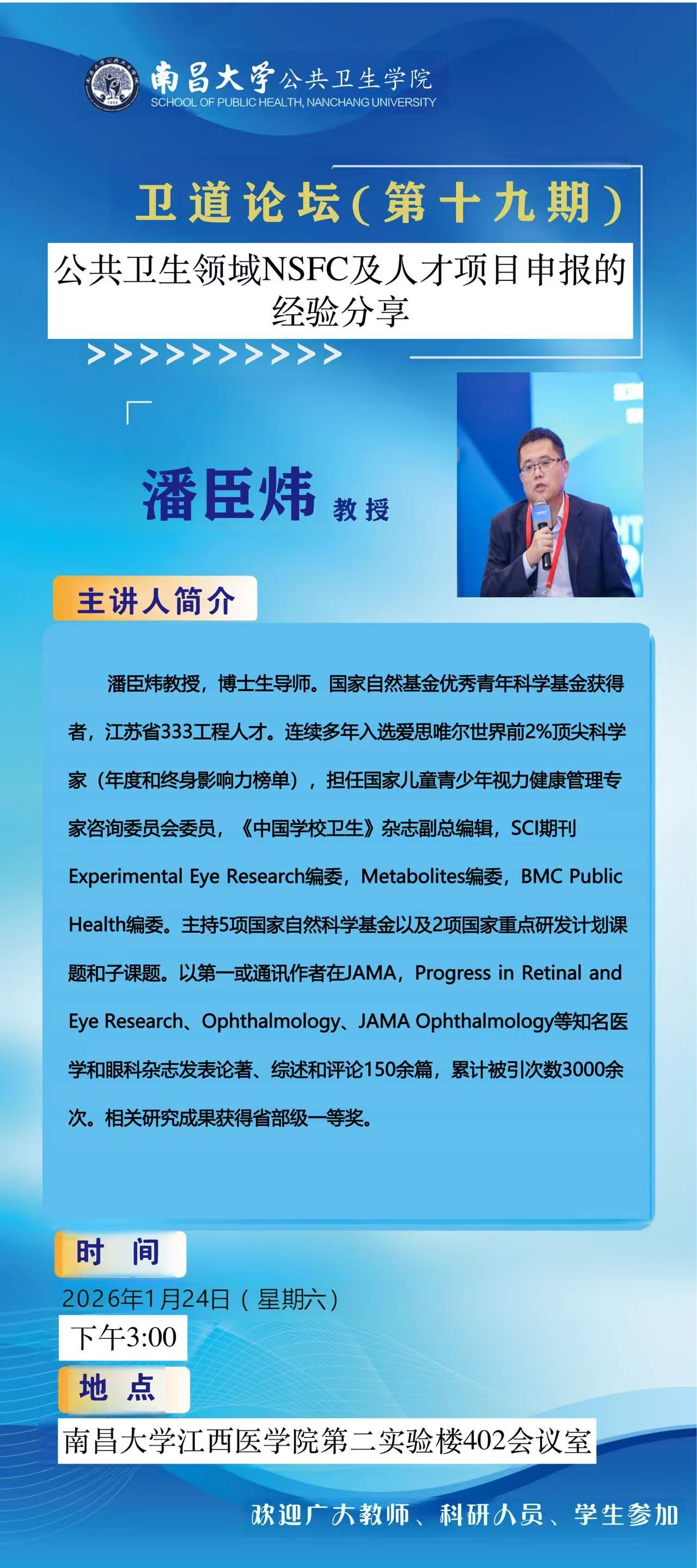 南昌大学公共卫生学院
SCHOOL OF PUBLIC HEALTH, NANCHANG UNIVERSITY

卫道论坛（第十九期）

公共卫生领域NSFC及人才项目申报的经验分享

>>>>>>>>>>

潘臣炜 教授

主讲人简介

潘臣炜教授，博士生导师。国家自然基金优秀青年科学基金获得者，江苏省333工程人才。连续多年入选爱思唯尔世界前2%顶尖科学家（年度和终身影响力榜单），担任国家儿童青少年视力健康管理专家咨询委员会委员，《中国学校卫生》杂志副总编辑，SCI期刊Experimental Eye Research编委，Metabolites编委，BMC Public Health编委。主持5项国家自然科学基金以及2项国家重点研发计划课题和子课题。以第一或通讯作者在JAMA，Progress in Retinal and Eye Research、Ophthalmology、JAMA Ophthalmology等知名医学和眼科杂志发表论著、综述和评论150余篇，累计被引次数3000余次。相关研究成果获得省部级一等奖。

时 间
2026年1月24日（星期六）
下午3:00

地 点
南昌大学江西医学院第二实验楼402会议室

欢迎广大教师、科研人员、学生参加